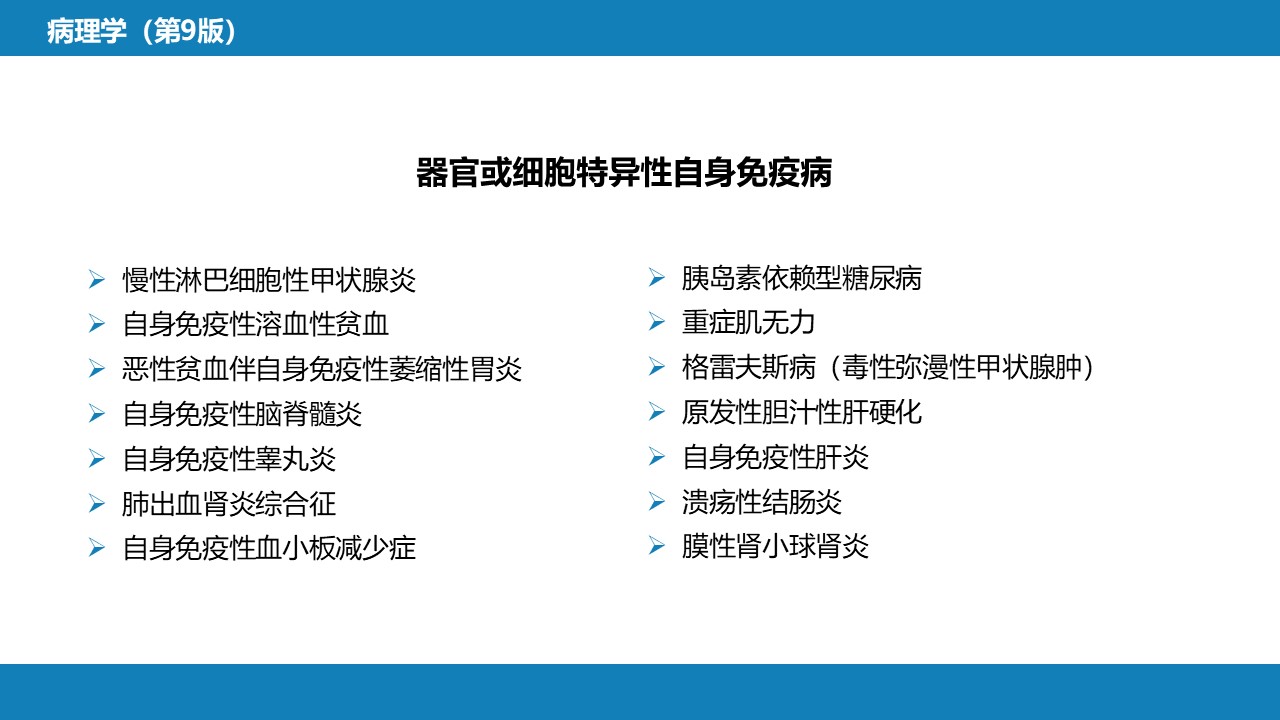 病理学（第9版）

器官或细胞特异性自身免疫病

➢ 慢性淋巴细胞性甲状腺炎
➢ 自身免疫性溶血性贫血
➢ 恶性贫血伴自身免疫性萎缩性胃炎
➢ 自身免疫性脑脊髓炎
➢ 自身免疫性睾丸炎
➢ 肺出血肾炎综合征
➢ 自身免疫性血小板减少症

➢ 胰岛素依赖型糖尿病
➢ 重症肌无力
➢ 格雷夫斯病（毒性弥漫性甲状腺肿）
➢ 原发性胆汁性肝硬化
➢ 自身免疫性肝炎
➢ 溃疡性结肠炎
➢ 膜性肾小球肾炎